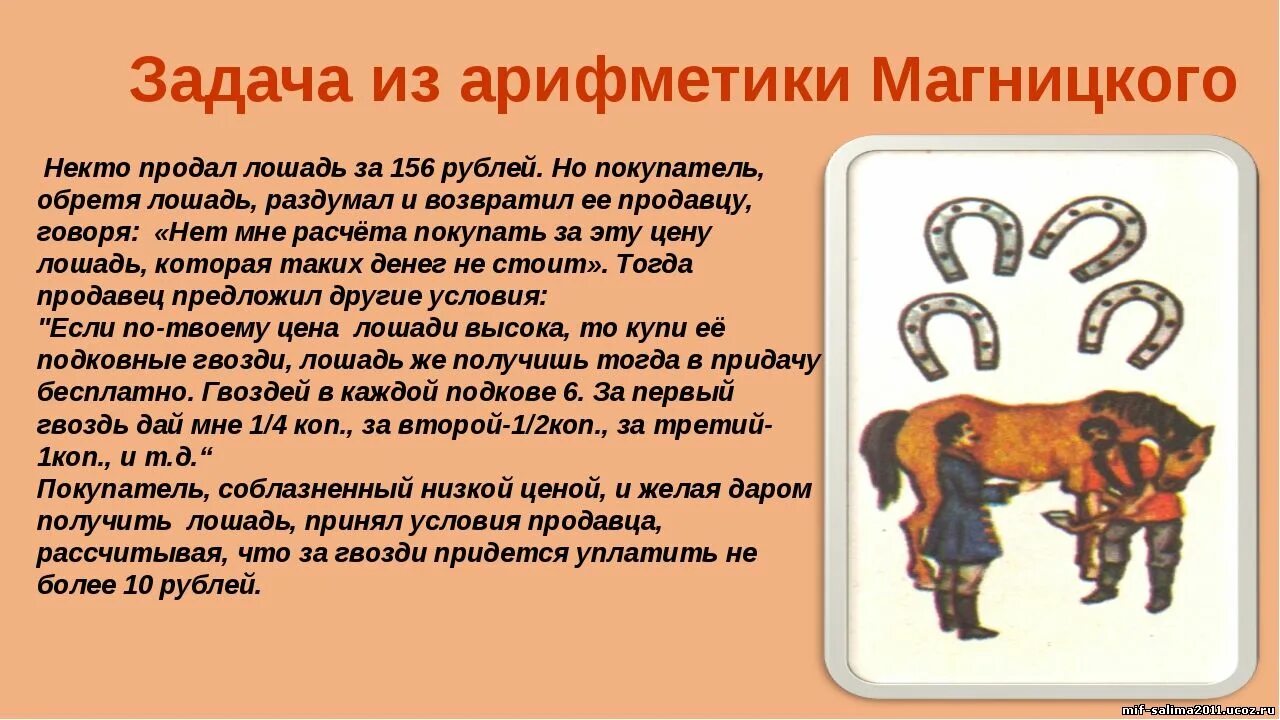 Задача из арифметики Магницкого

Некто продал лошадь за 156 рублей. Но покупатель, обретя лошадь, раздумал и возвратил ее продавцу, говоря: «Нет мне расчёта покупать за эту цену лошадь, которая таких денег не стоит». Тогда продавец предложил другие условия:
"Если по-твоему цена лошади высока, то купи её подковные гвозди, лошадь же получишь тогда в придачу бесплатно. Гвоздей в каждой подкове 6. За первый гвоздь дай мне 1/4 коп., за второй-1/2коп., за третий-1коп., и т.д.“
Покупатель, соблазненный низкой ценой, и желая даром получить лошадь, принял условия продавца, рассчитывая, что за гвозди придется уплатить не более 10 рублей.

mif-salima2011.ucoz.ru